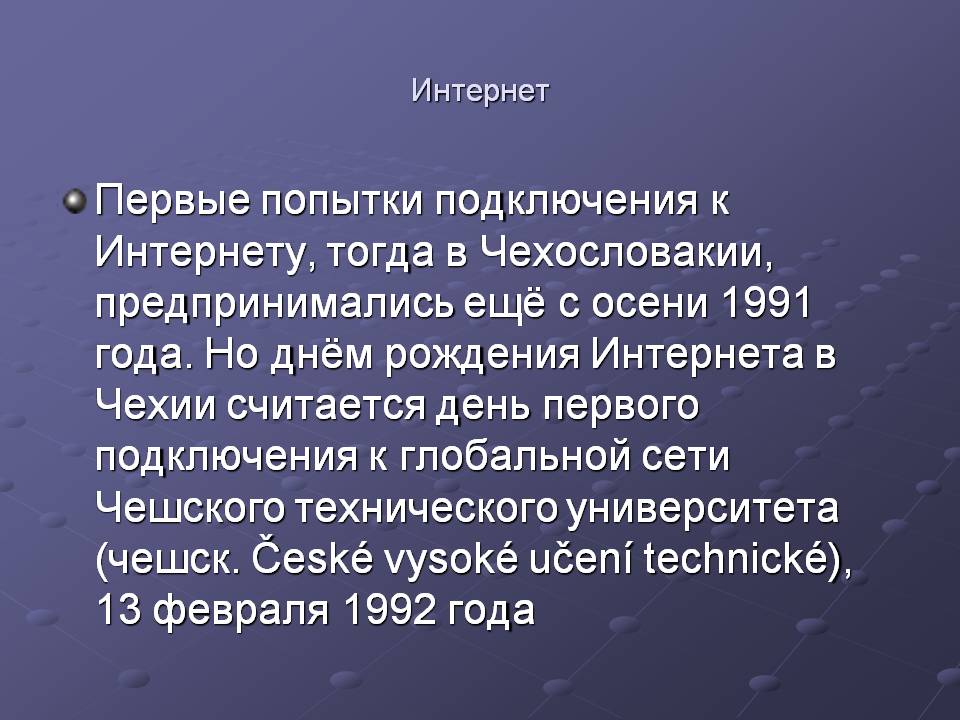 Интернет

Первые попытки подключения к Интернету, тогда в Чехословакии, предпринимались ещё с осени 1991 года. Но днём рождения Интернета в Чехии считается день первого подключения к глобальной сети Чешского технического университета (чешск. České vysoké učení technické), 13 февраля 1992 года